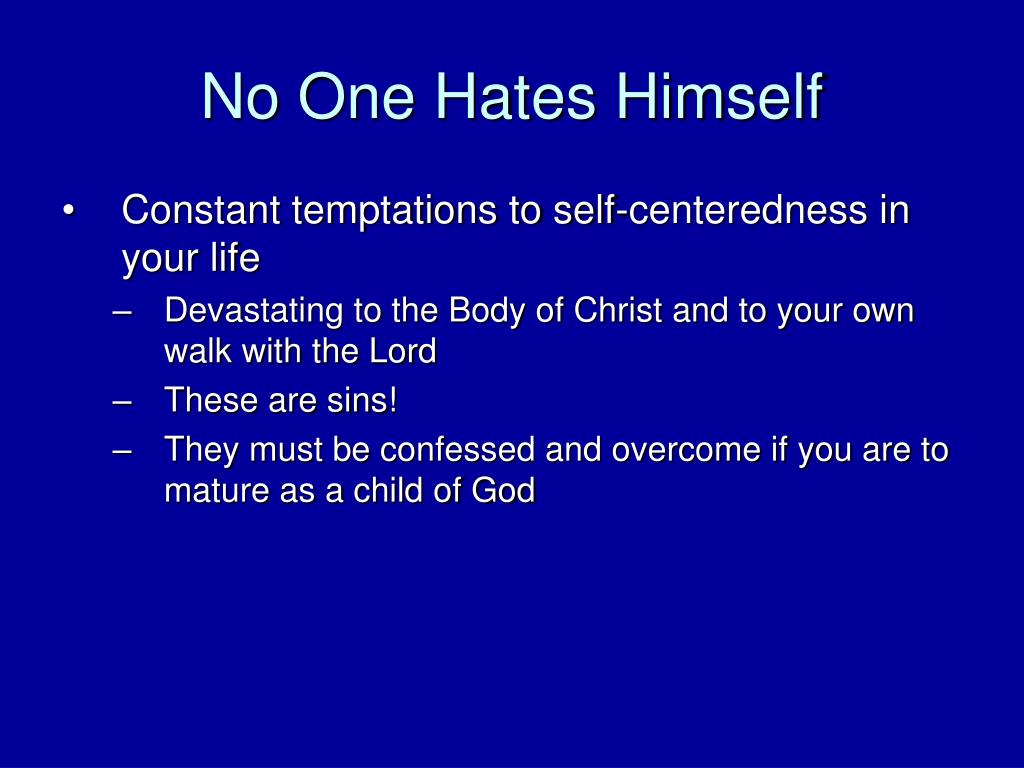 No One Hates Himself

• Constant temptations to self-centeredness in your life
– Devastating to the Body of Christ and to your own walk with the Lord
– These are sins!
– They must be confessed and overcome if you are to mature as a child of God